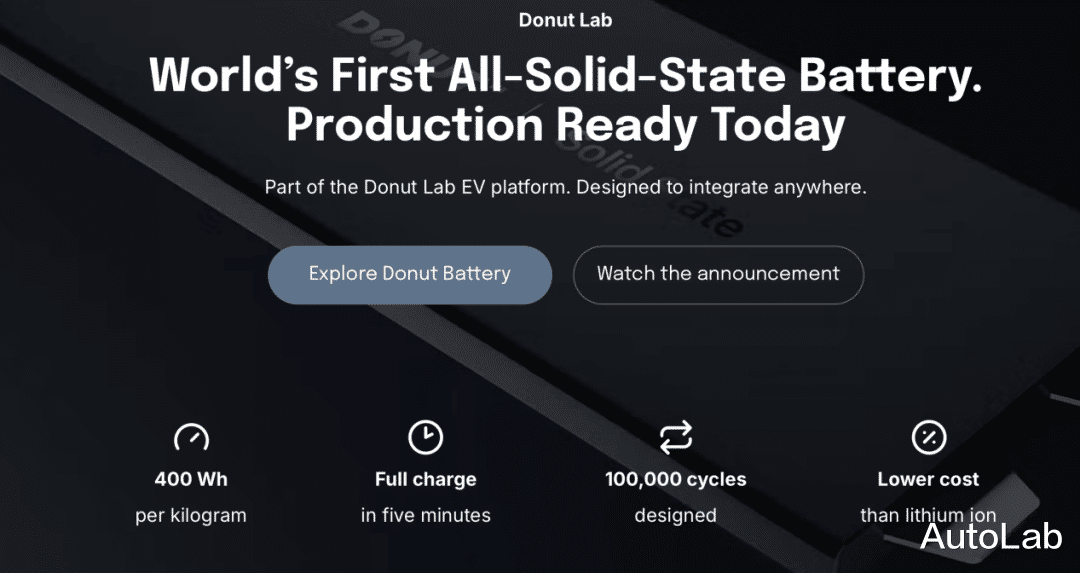 Donut Lab

World's First All-Solid-State Battery. Production Ready Today

Part of the Donut Lab EV platform. Designed to integrate anywhere.

Explore Donut Battery

Watch the announcement

400 Wh
per kilogram

Full charge
in five minutes

100,000 cycles
designed

Lower cost
than lithium ion

AutoLab